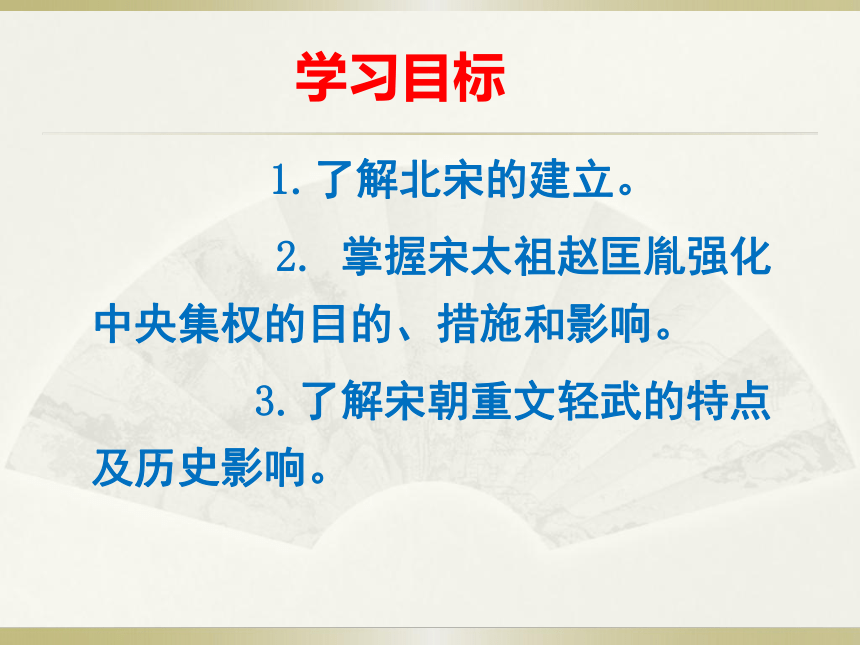 学习目标

1. 了解北宋的建立。

2. 掌握宋太祖赵匡胤强化中央集权的目的、措施和影响。

3. 了解宋朝重文轻武的特点及历史影响。